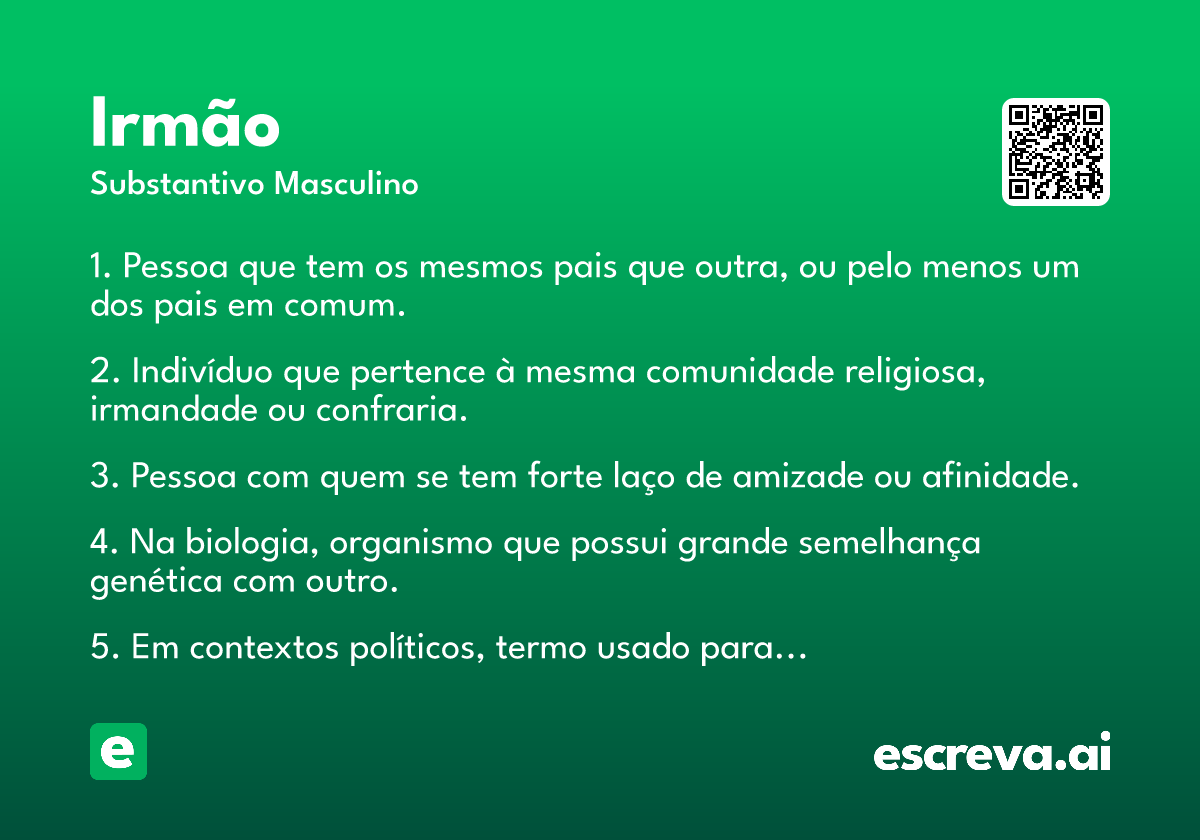 Irmão

Substantivo Masculino

1. Pessoa que tem os mesmos pais que outra, ou pelo menos um dos pais em comum.

2. Indivíduo que pertence à mesma comunidade religiosa, irmandade ou confraria.

3. Pessoa com quem se tem forte laço de amizade ou afinidade.

4. Na biologia, organismo que possui grande semelhança genética com outro.

5. Em contextos políticos, termo usado para…

e

escreva.ai